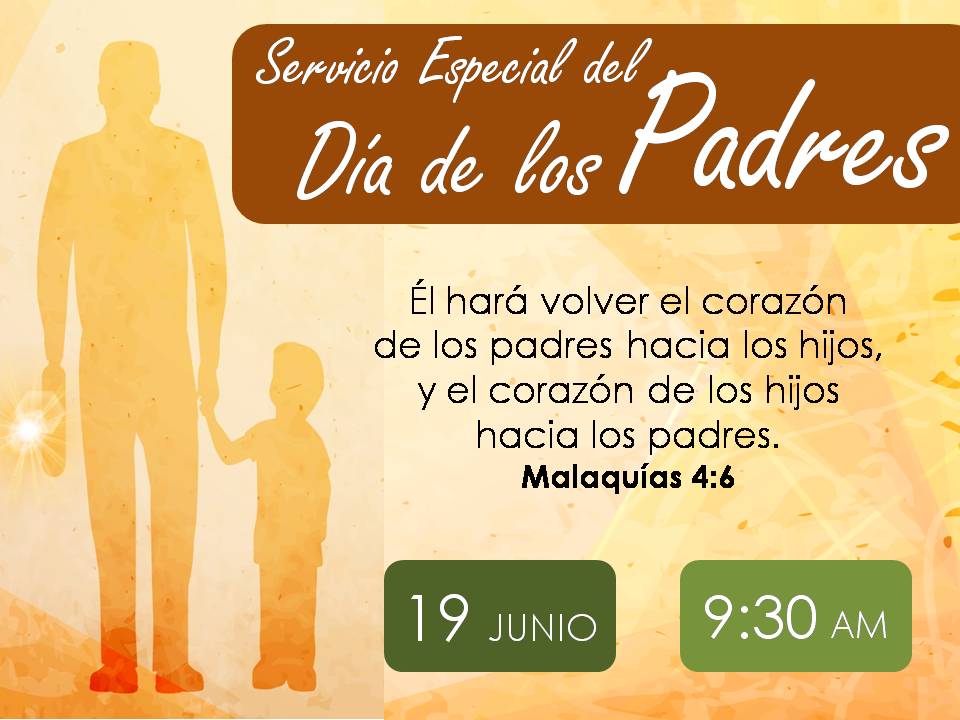 Servicio Especial del
Día de los Padres

Él hará volver el corazón de los padres hacia los hijos, y el corazón de los hijos hacia los padres.
Malaquías 4:6

19 JUNIO

9:30 AM